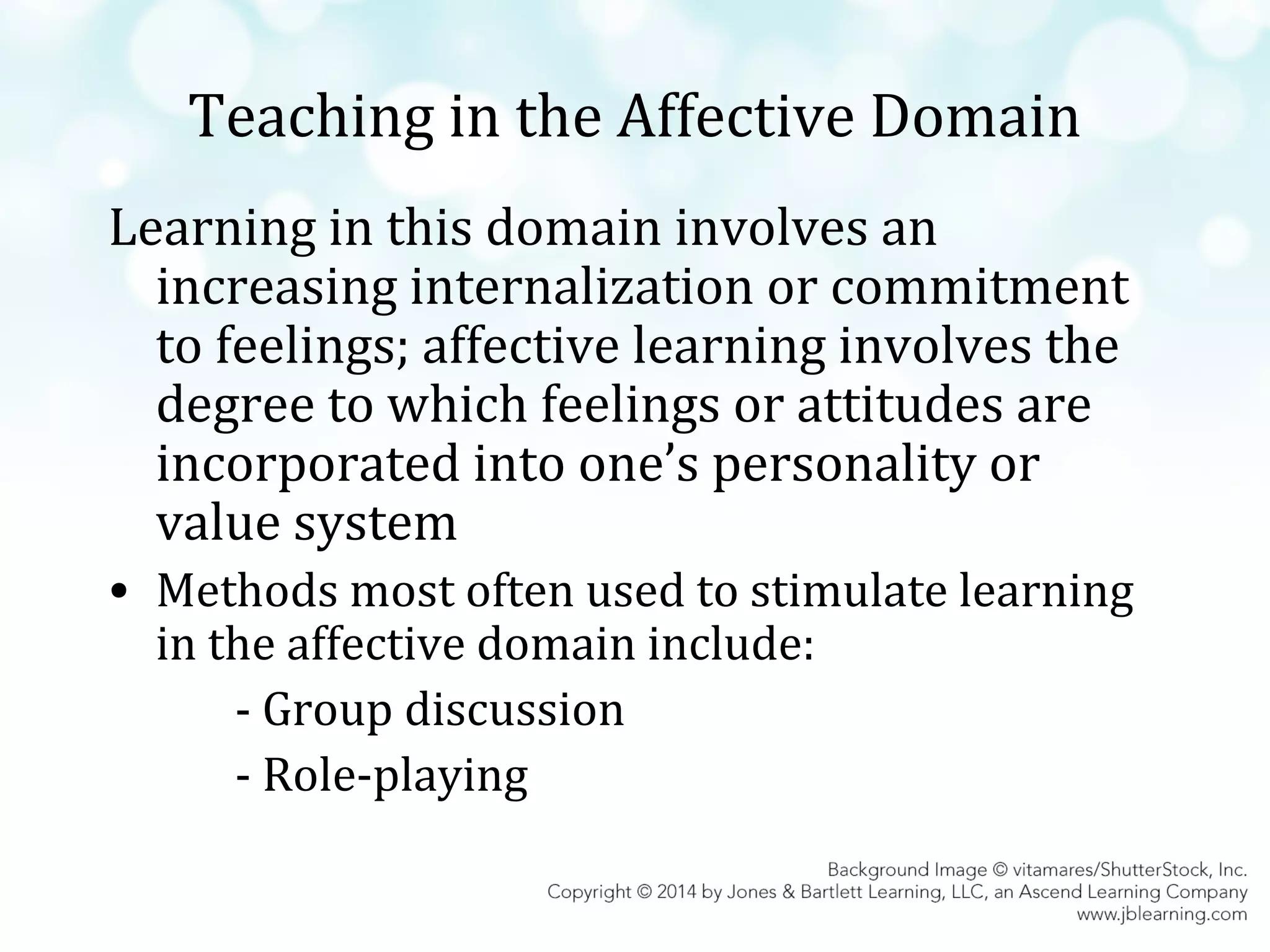 Teaching in the Affective Domain

Learning in this domain involves an increasing internalization or commitment to feelings; affective learning involves the degree to which feelings or attitudes are incorporated into one’s personality or value system

• Methods most often used to stimulate learning in the affective domain include:

- Group discussion

- Role-playing

Background Image © vitamares/ShutterStock, Inc.
Copyright © 2014 by Jones & Bartlett Learning, LLC, an Ascend Learning Company
www.jblearning.com